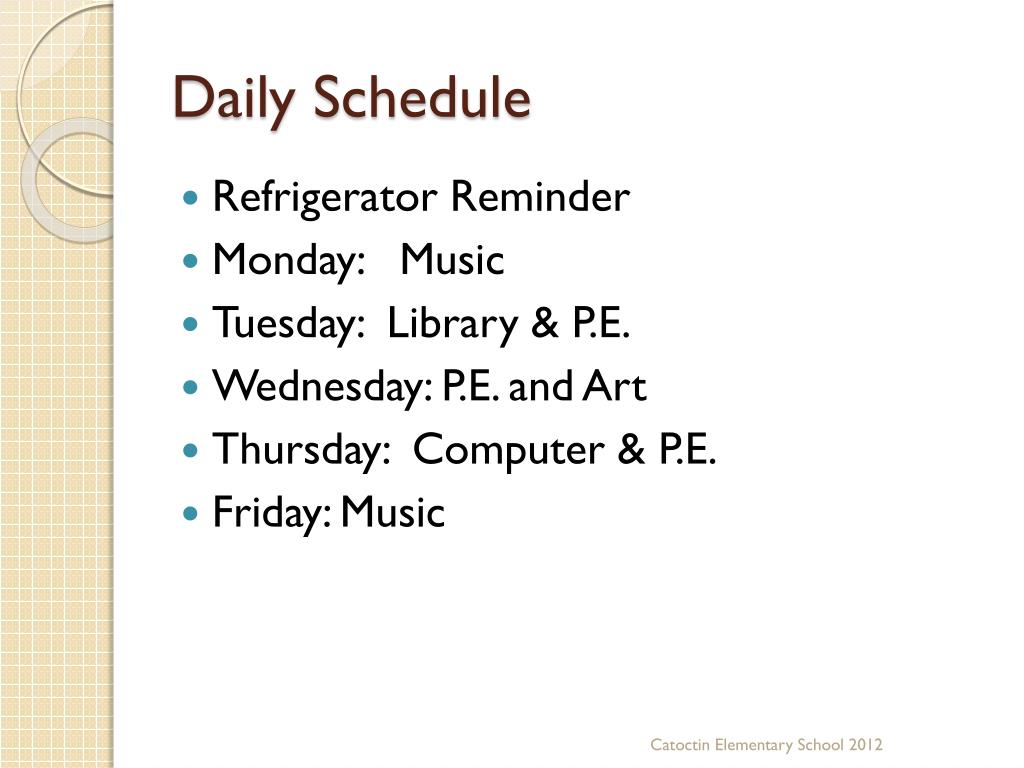 Daily Schedule

- Refrigerator Reminder
- Monday: Music
- Tuesday: Library & P.E.
- Wednesday: P.E. and Art
- Thursday: Computer & P.E.
- Friday: Music

Catoctin Elementary School 2012